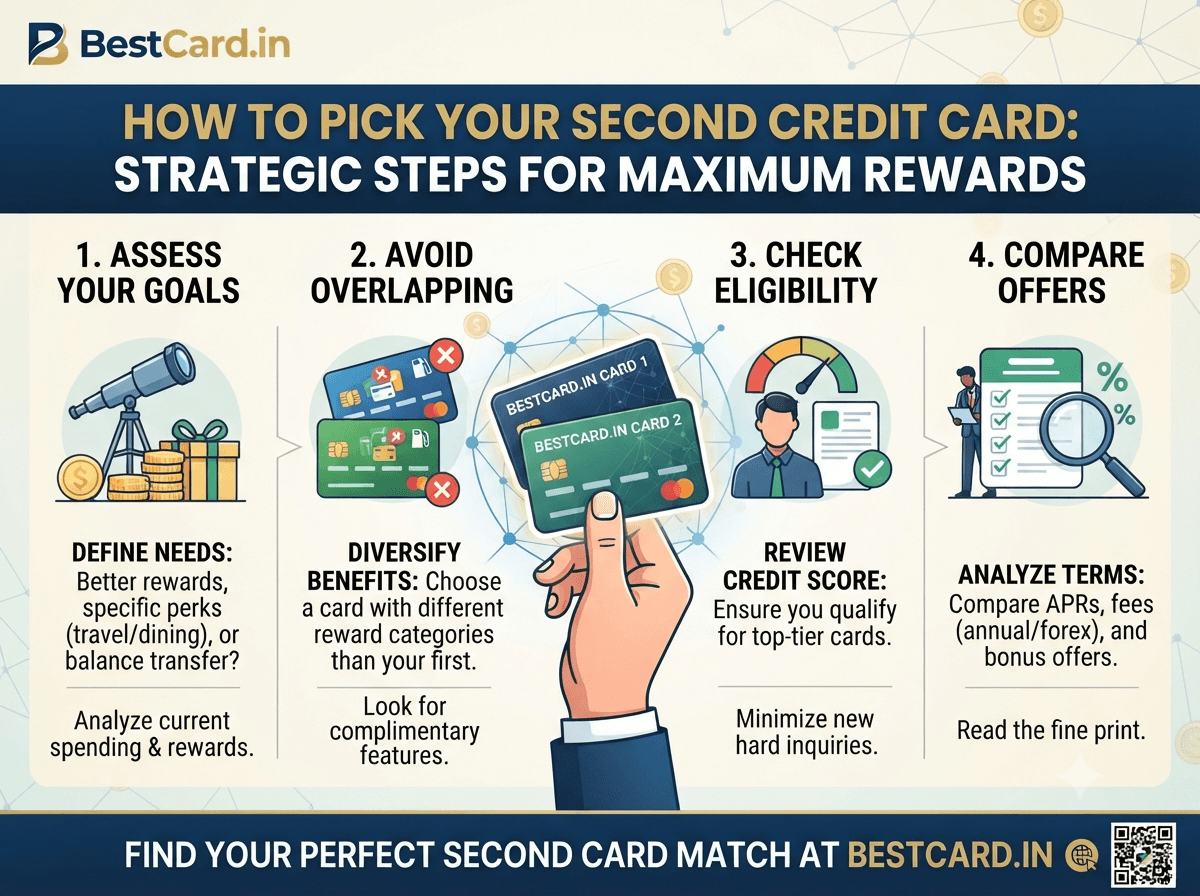 BestCard.in

HOW TO PICK YOUR SECOND CREDIT CARD: STRATEGIC STEPS FOR MAXIMUM REWARDS

1. ASSESS YOUR GOALS

DEFINE NEEDS: Better rewards, specific perks (travel/dining), or balance transfer?

Analyze current spending & rewards.

2. AVOID OVERLAPPING

DIVERSIFY BENEFITS: Choose a card with different reward categories than your first.

Look for complimentary features.

BESTCARD.IN CARD 1

BESTCARD.IN CARD 2

3. CHECK ELIGIBILITY

REVIEW CREDIT SCORE: Ensure you qualify for top-tier cards.

Minimize new hard inquiries.

4. COMPARE OFFERS

%

%

ANALYZE TERMS: Compare APRs, fees (annual/forex), and bonus offers.

Read the fine print.

FIND YOUR PERFECT SECOND CARD MATCH AT BESTCARD.IN